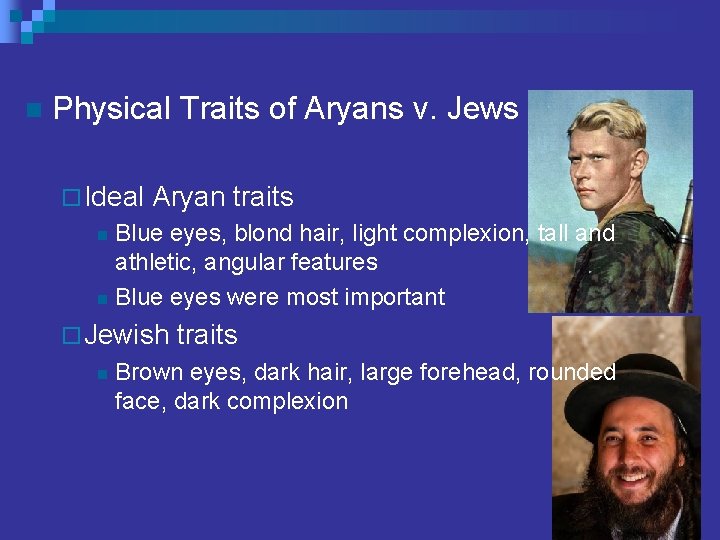 Physical Traits of Aryans v. Jews

Ideal Aryan traits

Blue eyes, blond hair, light complexion, tall and athletic, angular features

Blue eyes were most important

Jewish traits

Brown eyes, dark hair, large forehead, rounded face, dark complexion